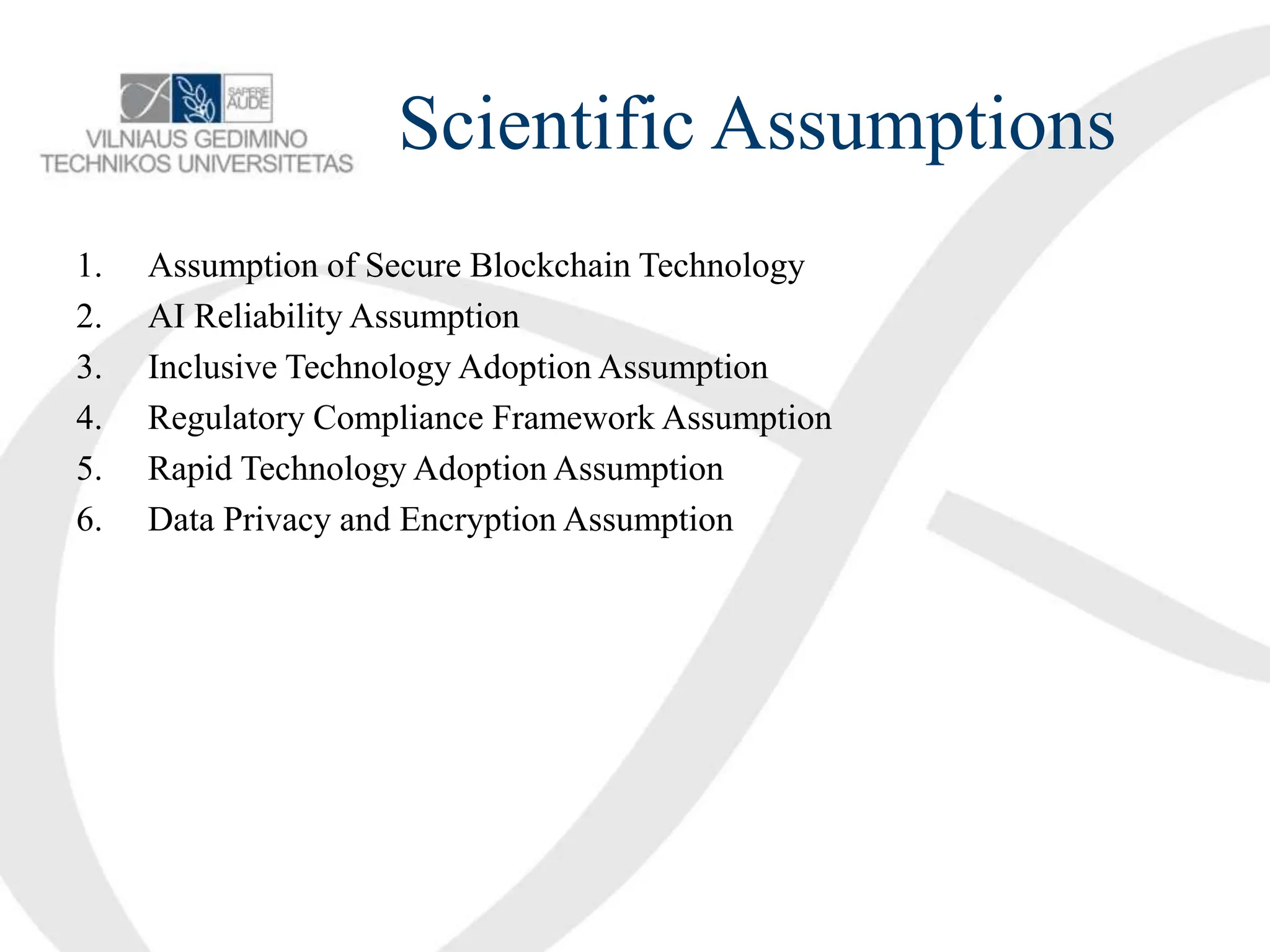 SAPERE AUDE
VILNIAUS GEDIMINO TECHNIKOS UNIVERSITETAS

Scientific Assumptions

1. Assumption of Secure Blockchain Technology
2. AI Reliability Assumption
3. Inclusive Technology Adoption Assumption
4. Regulatory Compliance Framework Assumption
5. Rapid Technology Adoption Assumption
6. Data Privacy and Encryption Assumption